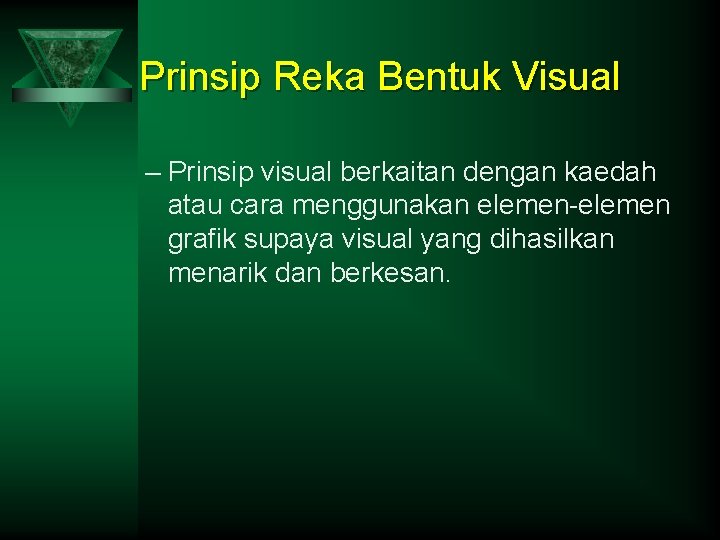 Prinsip Reka Bentuk Visual

– Prinsip visual berkaitan dengan kaedah atau cara menggunakan elemen-elemen grafik supaya visual yang dihasilkan menarik dan berkesan.